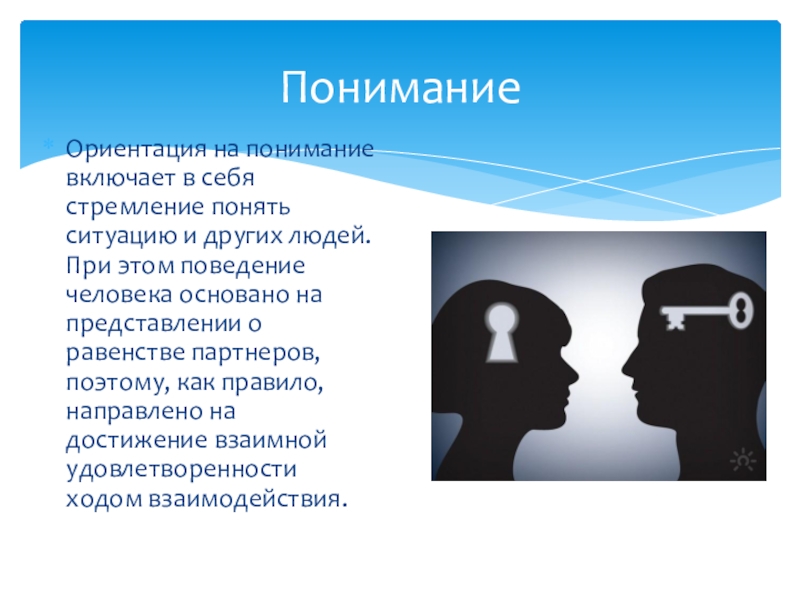 Понимание

Ориентация на понимание включает в себя стремление понять ситуацию и других людей. При этом поведение человека основано на представлении о равенстве партнеров, поэтому, как правило, направлено на достижение взаимной удовлетворенности ходом взаимодействия.